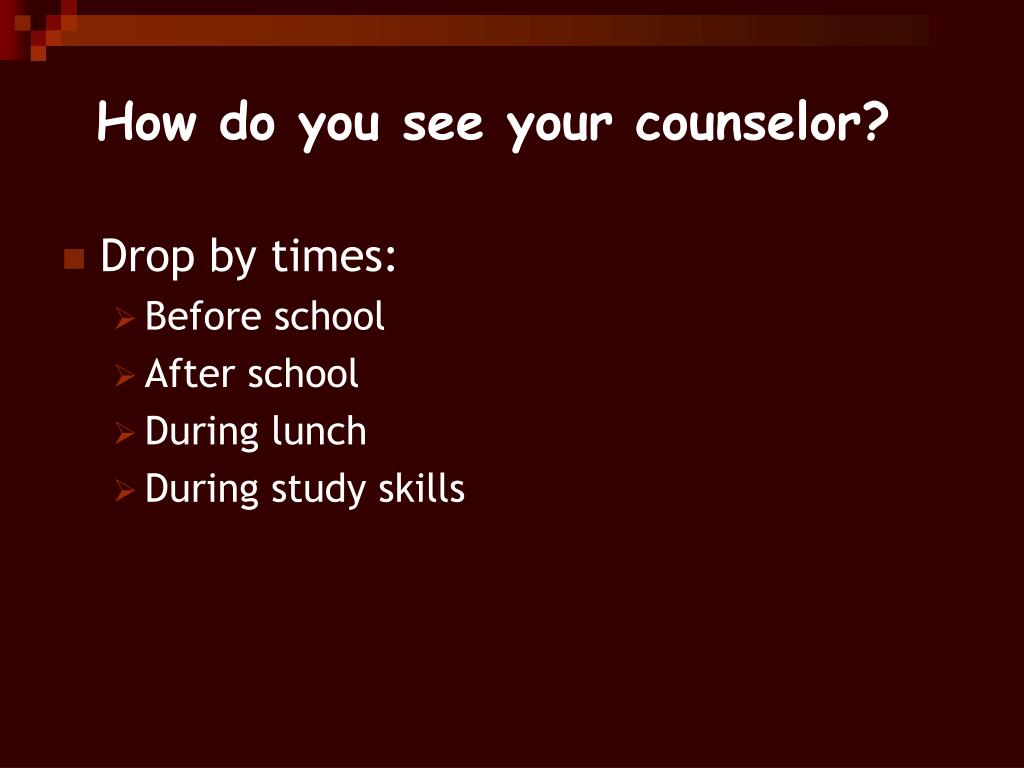 How do you see your counselor?

Drop by times:
Before school
After school
During lunch
During study skills